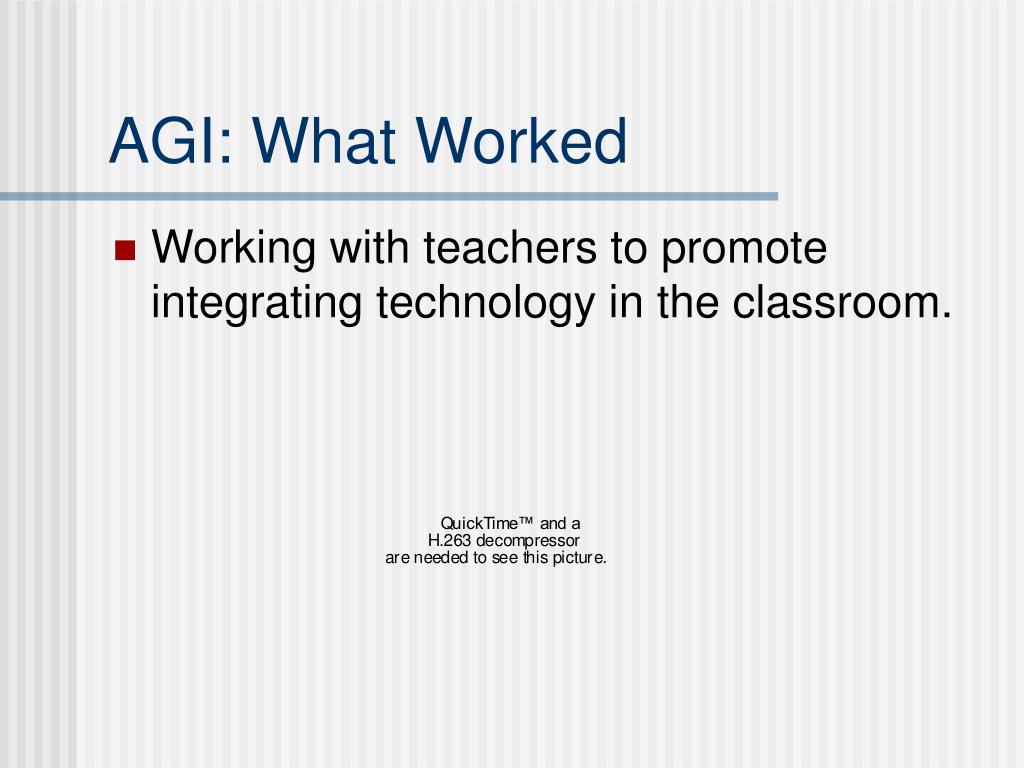 AGI: What Worked

Working with teachers to promote integrating technology in the classroom.

QuickTime™ and a
H.263 decompressor
are needed to see this picture.